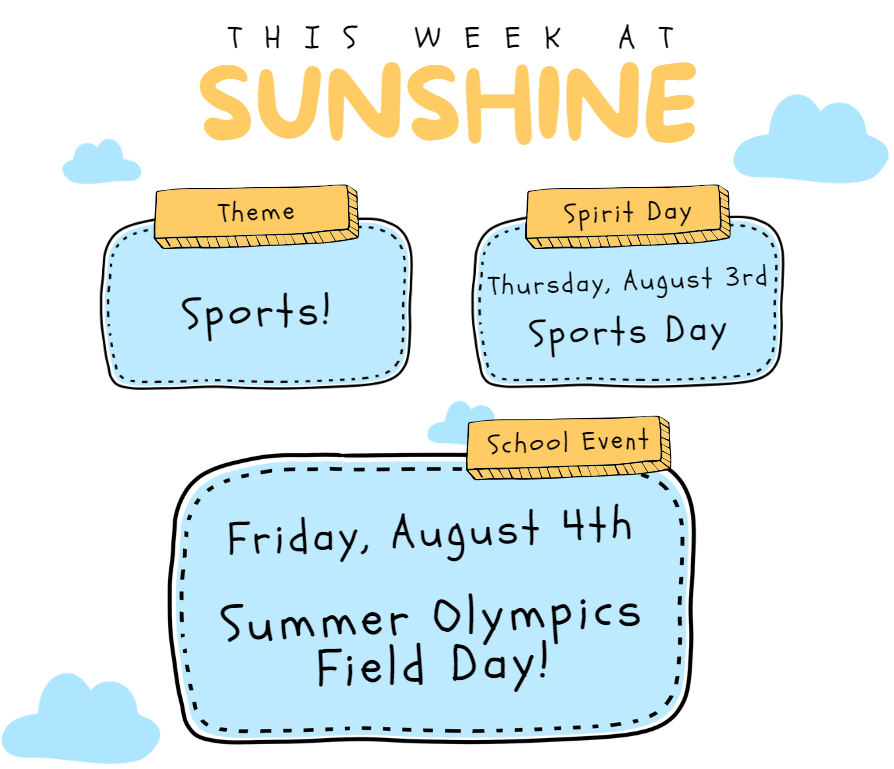 THIS WEEK AT
SUNSHINE

Theme

Sports!

Spirit Day

Thursday, August 3rd
Sports Day

School Event

Friday, August 4th

Summer Olympics Field Day!